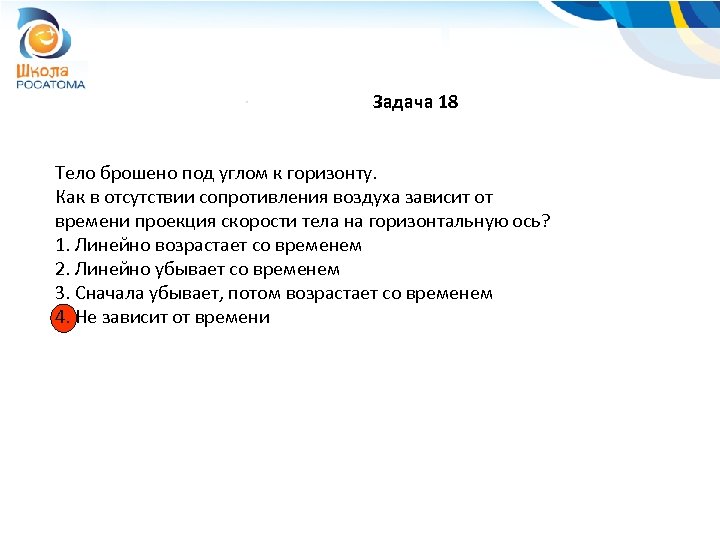 Школа
РОСАТОМА

Задача 18

Тело брошено под углом к горизонту.
Как в отсутствии сопротивления воздуха зависит от времени проекция скорости тела на горизонтальную ось?
1. Линейно возрастает со временем
2. Линейно убывает со временем
3. Сначала убывает, потом возрастает со временем
4. Не зависит от времени